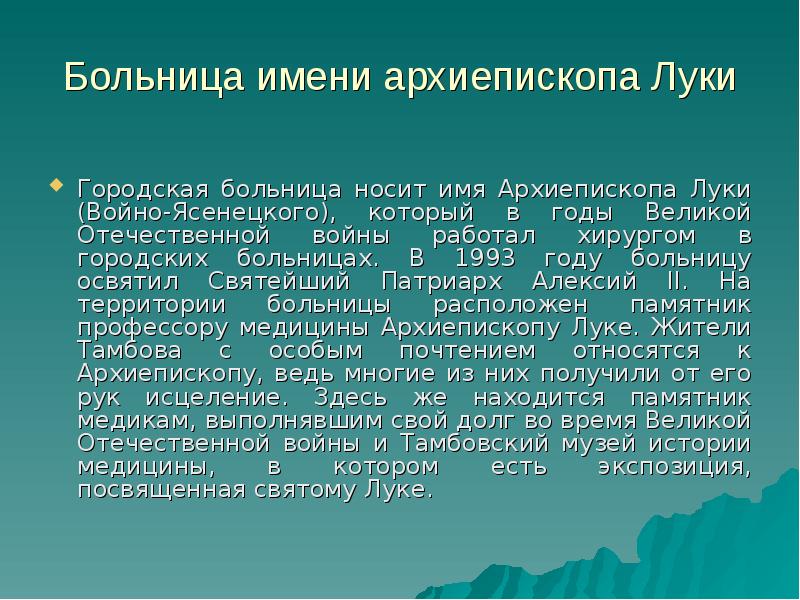 Больница имени архиепископа Луки

Городская больница носит имя Архиепископа Луки (Войно-Ясенецкого), который в годы Великой Отечественной войны работал хирургом в городских больницах. В 1993 году больницу освятил Святейший Патриарх Алексий II. На территории больницы расположен памятник профессору медицины Архиепископу Луке. Жители Тамбова с особым почтением относятся к Архиепископу, ведь многие из них получили от его рук исцеление. Здесь же находится памятник медикам, выполнявшим свой долг во время Великой Отечественной войны и Тамбовский музей истории медицины, в котором есть экспозиция, посвященная святому Луке.